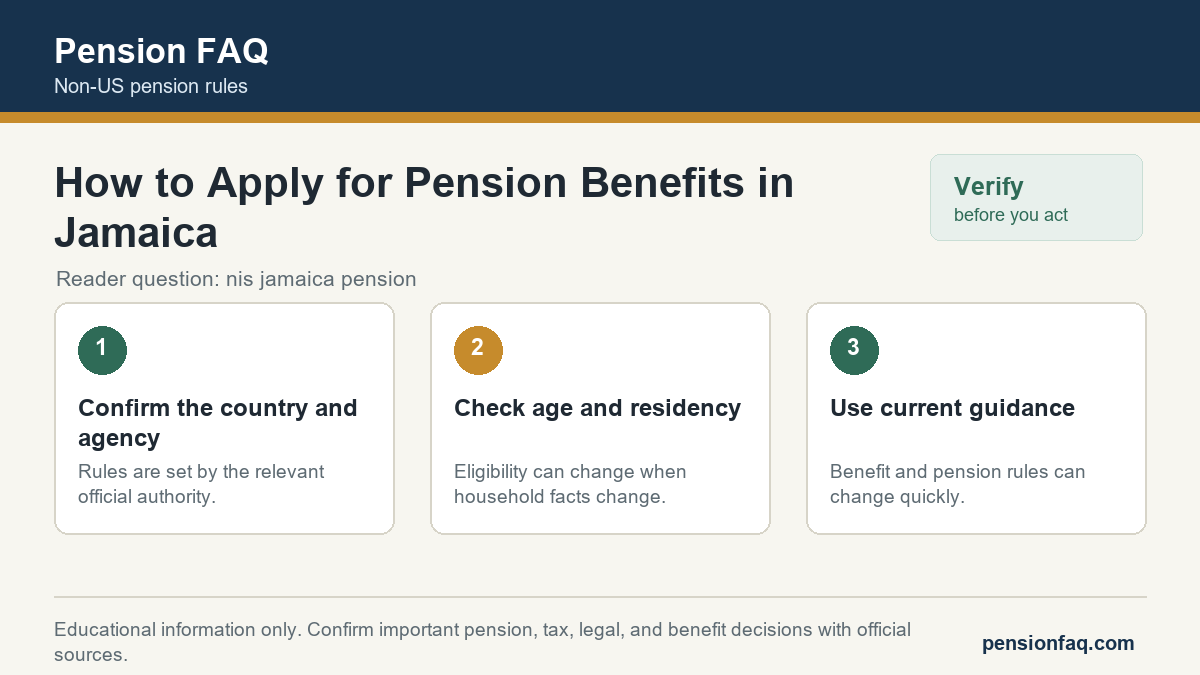 Pension FAQ
Non-US pension rules

How to Apply for Pension Benefits in Jamaica

Verify
before you act

Reader question: nis jamaica pension

1
Confirm the country and agency
Rules are set by the relevant official authority.

2
Check age and residency
Eligibility can change when household facts change.

3
Use current guidance
Benefit and pension rules can change quickly.

Educational information only. Confirm important pension, tax, legal, and benefit decisions with official sources.

pensionfaq.com